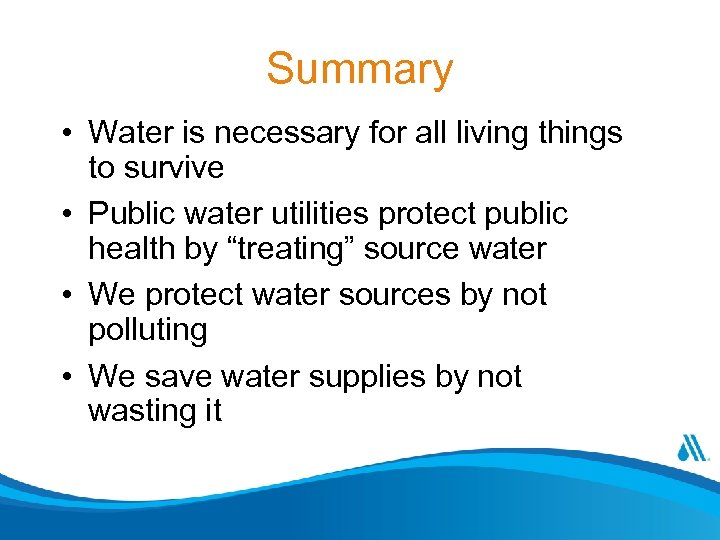 Summary

• Water is necessary for all living things to survive
• Public water utilities protect public health by “treating” source water
• We protect water sources by not polluting
• We save water supplies by not wasting it